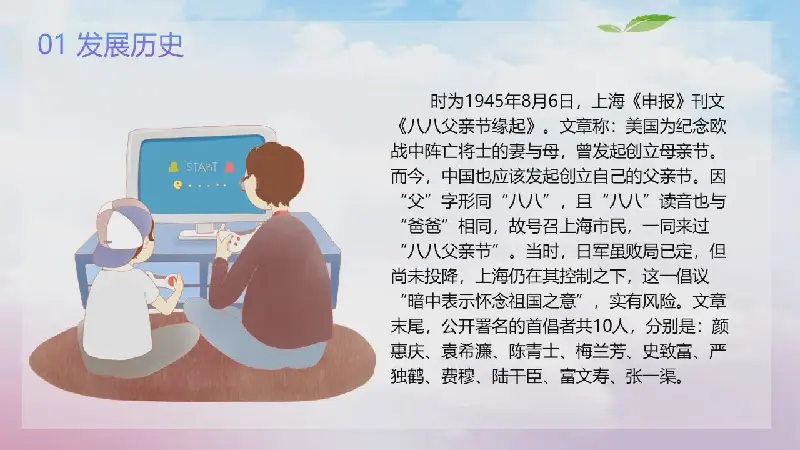 01 发展历史

START

时为1945年8月6日，上海《申报》刊文《八八父亲节缘起》。文章称：美国为纪念欧战中阵亡将士的妻与母，曾发起创立母亲节。而今，中国也应该发起创立自己的父亲节。因“父”字形同“八八”，且“八八”读音也与“爸爸”相同，故号召上海市民，一同来过“八八父亲节”。当时，日军虽败局已定，但尚未投降，上海仍在其控制之下，这一倡议“暗中表示怀念祖国之意”，实有风险。文章末尾，公开署名的首倡者共10人，分别是：颜惠庆、袁希濂、陈青士、梅兰芳、史致富、严独鹤、费穆、陆干臣、富文寿、张一渠。